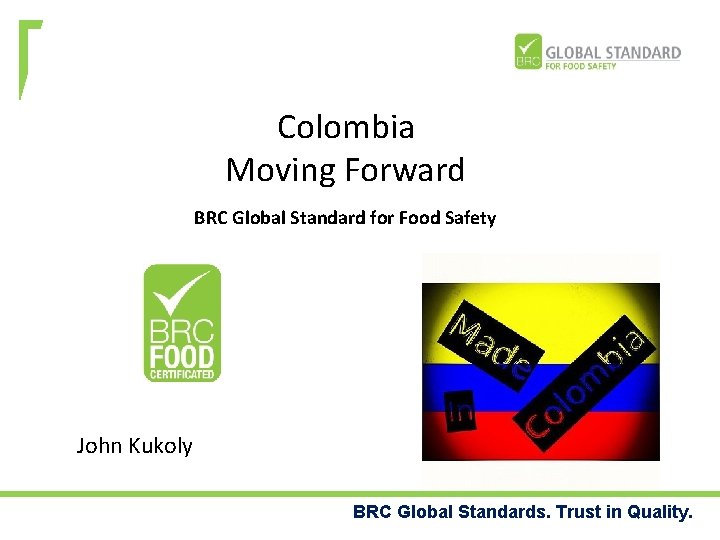 BRC GLOBAL STANDARD FOR FOOD SAFETY

Colombia
Moving Forward

BRC Global Standard for Food Safety

BRC FOOD CERTIFICATED

Made In Colombia

John Kukoly

BRC Global Standards. Trust in Quality.